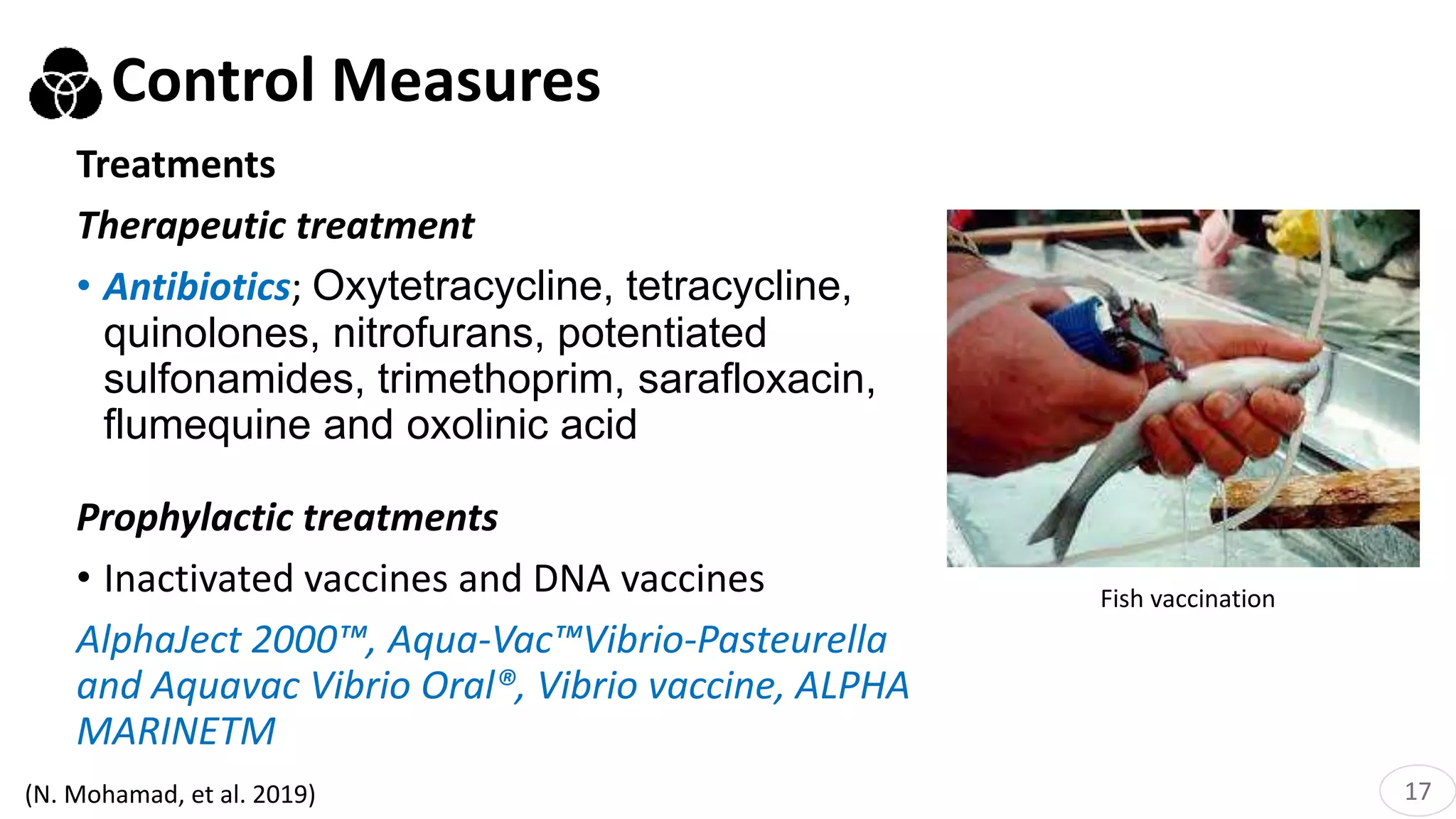 Control Measures

Treatments

Therapeutic treatment

• Antibiotics; Oxytetracycline, tetracycline, quinolones, nitrofurans, potentiated sulfonamides, trimethoprim, sarafloxacin, flumequine and oxolinic acid

Prophylactic treatments

• Inactivated vaccines and DNA vaccines

AlphaJect 2000™, Aqua-Vac™Vibrio-Pasteurella and Aquavac Vibrio Oral®, Vibrio vaccine, ALPHA MARINETM

Fish vaccination

(N. Mohamad, et al. 2019)

17